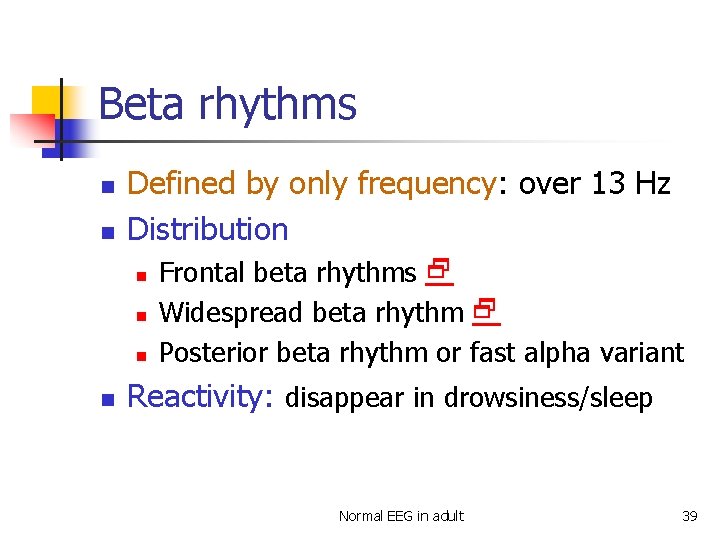 Beta rhythms

- Defined by only frequency: over 13 Hz
- Distribution
  - Frontal beta rhythms
  - Widespread beta rhythm
  - Posterior beta rhythm or fast alpha variant
- Reactivity: disappear in drowsiness/sleep

Normal EEG in adult

39